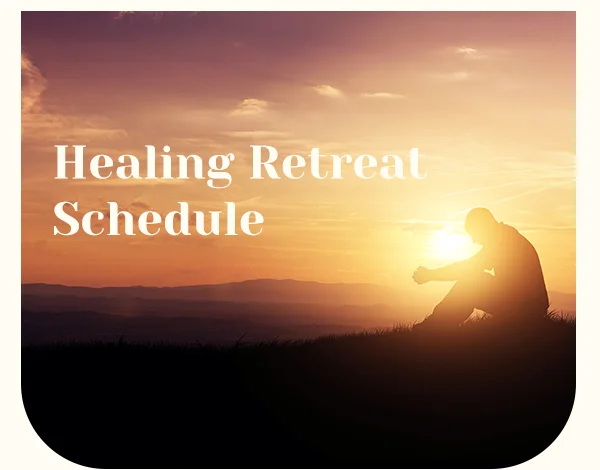 Healing Retreat Schedule